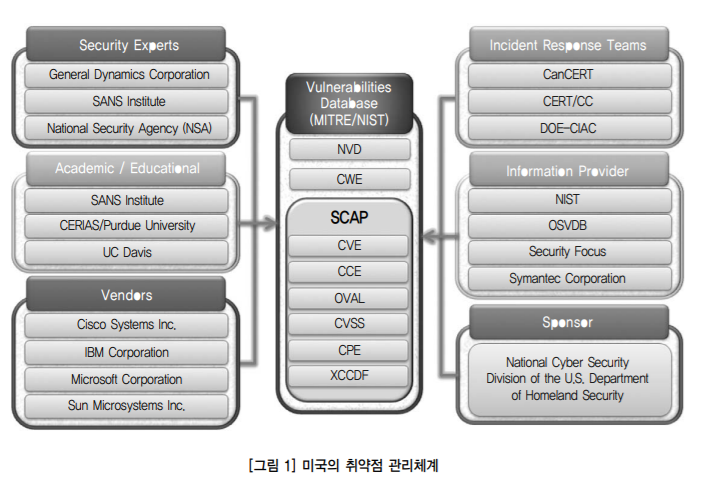 Security Experts

General Dynamics Corporation

SANS Institute

National Security Agency (NSA)

Academic / Educational

SANS Institute

CERIAS/Purdue University

UC Davis

Vendors

Cisco Systems Inc.

IBM Corporation

Microsoft Corporation

Sun Microsystems Inc.

Vulnerabilities Database (MITRE/NIST)

NVD

CWE

SCAP

CVE

CCE

OVAL

CVSS

CPE

XCCDF

Incident Response Teams

CanCERT

CERT/CC

DOE-CIAC

Information Provider

NIST

OSVDB

Security Focus

Symantec Corporation

Sponsor

National Cyber Security Division of the U.S. Department of Homeland Security

[그림 1] 미국의 취약점 관리체계